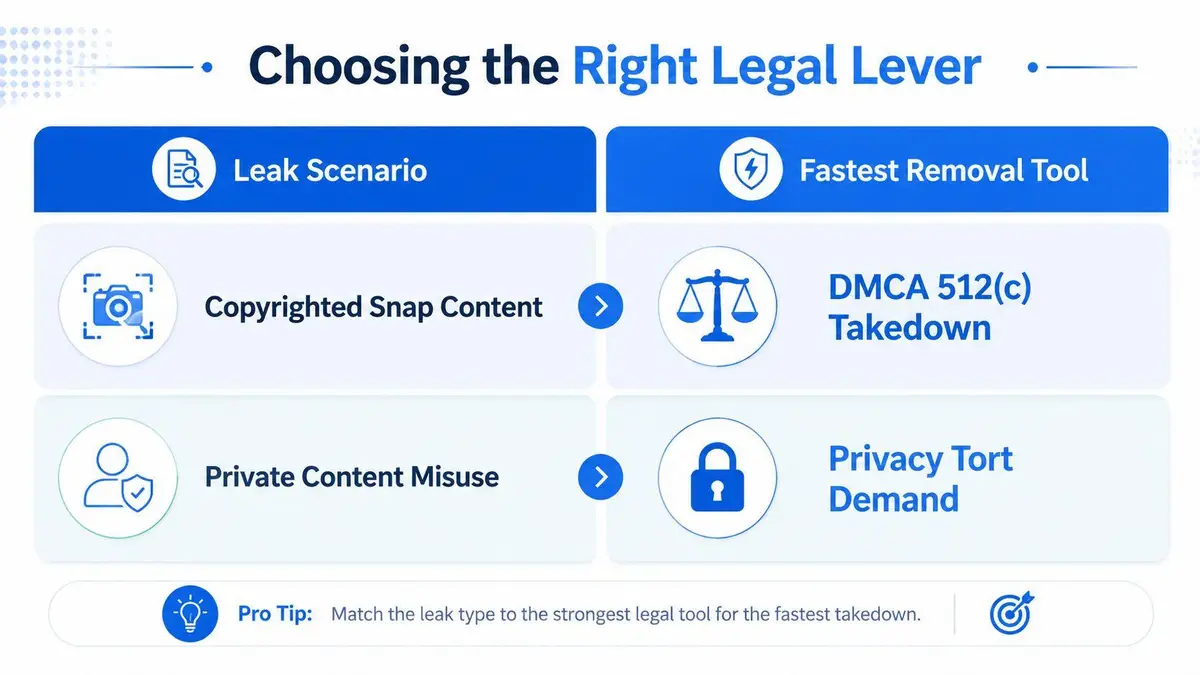 Choosing the Right Legal Lever

| Leak Scenario | Fastest Removal Tool |
|---|---|
| Copyrighted Snap Content | DMCA 512(c) Takedown |
| Private Content Misuse | Privacy Tort Demand |

Pro Tip: Match the leak type to the strongest legal tool for the fastest takedown.